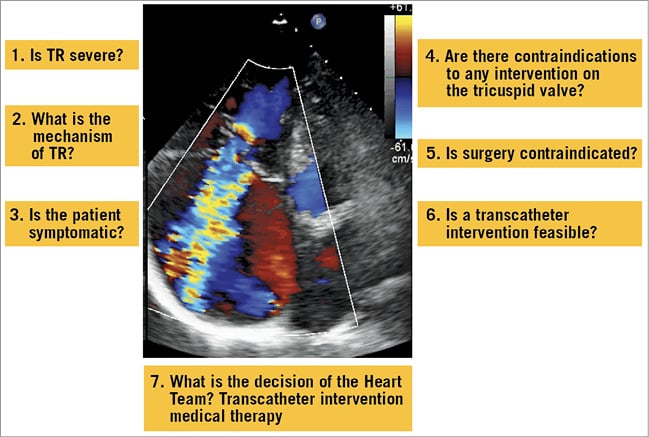 1. Is TR severe?

2. What is the mechanism of TR?

3. Is the patient symptomatic?

P

+61.

-61.
cm/s

4. Are there contraindications to any intervention on the tricuspid valve?

5. Is surgery contraindicated?

6. Is a transcatheter intervention feasible?

7. What is the decision of the Heart Team? Transcatheter intervention medical therapy